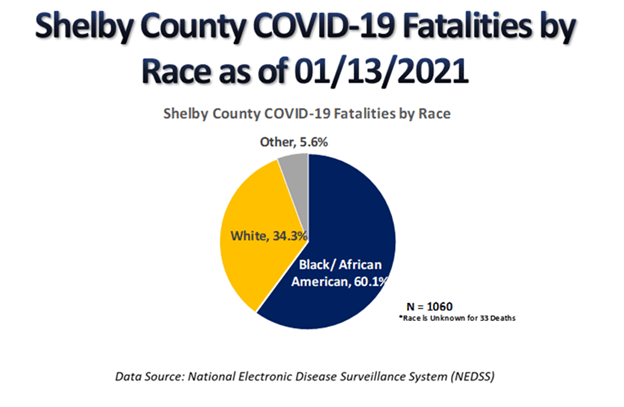 Shelby County COVID-19 Fatalities by Race as of 01/13/2021

Shelby County COVID-19 Fatalities by Race

Other, 5.6%

White, 34.3%

Black/ African American, 60.1%

N = 1060
*Race is Unknown for 33 Deaths

Data Source: National Electronic Disease Surveillance System (NEDSS)